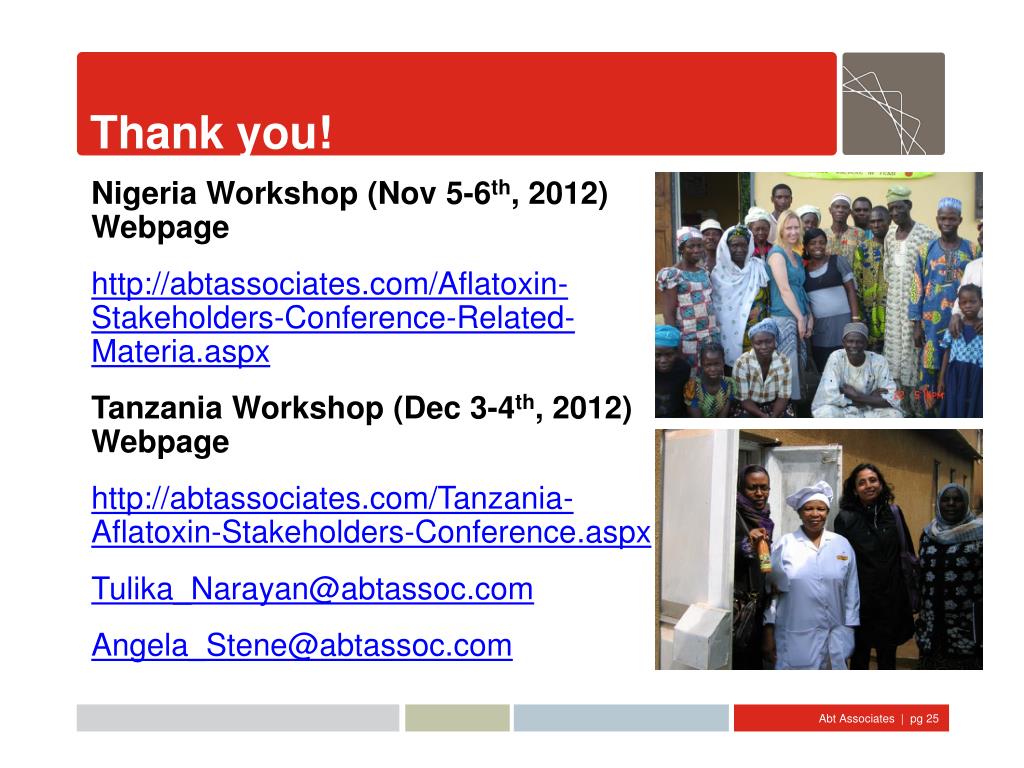 Thank you!

Nigeria Workshop (Nov 5-6$^{th}$, 2012) Webpage

http://abtassociates.com/Aflatoxin-Stakeholders-Conference-Related-Materia.aspx

Tanzania Workshop (Dec 3-4$^{th}$, 2012) Webpage

http://abtassociates.com/Tanzania-Aflatoxin-Stakeholders-Conference.aspx

Tulika_Narayan@abtassoc.com

Angela_Stene@abtassoc.com

Abt Associates | pg 25